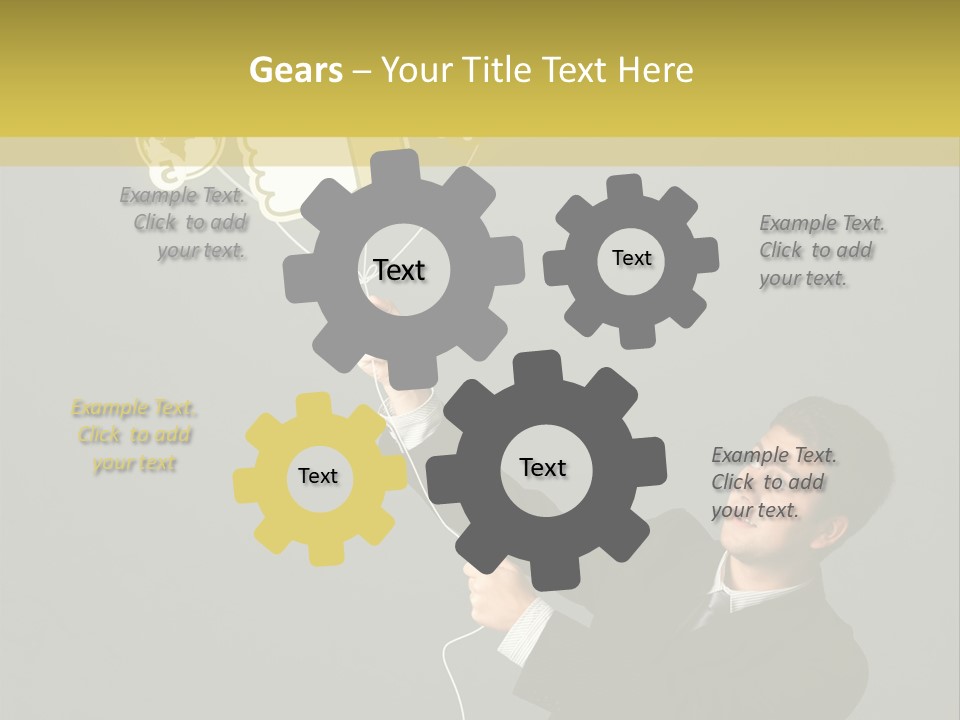 Gears – Your Title Text Here

Example Text. Click to add your text.

Text

Text

Example Text. Click to add your text.

Example Text. Click to add your text

Text

Text

Example Text. Click to add your text.